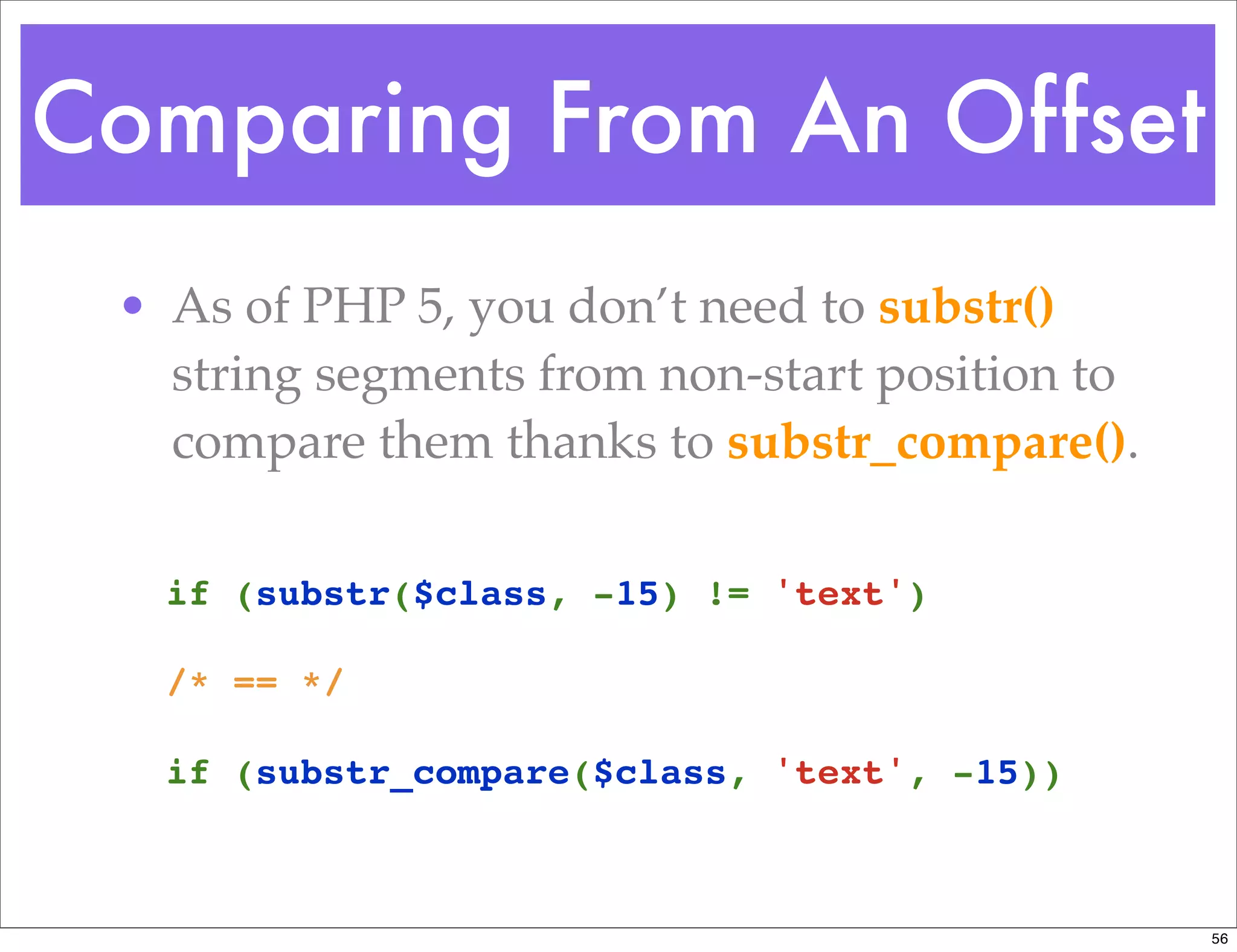 Comparing From An Offset

• As of PHP 5, you don't need to substr() string segments from non-start position to compare them thanks to substr_compare().

if (substr($class, -15) != 'text')

/* == */

if (substr_compare($class, 'text', -15))

56